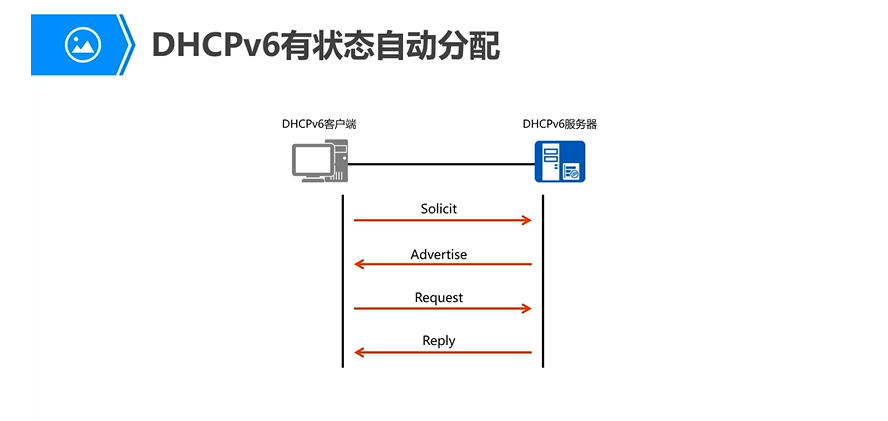 DHCPv6有状态自动分配

DHCPv6客户端

DHCPv6服务器

Solicit

Advertise

Request

Reply